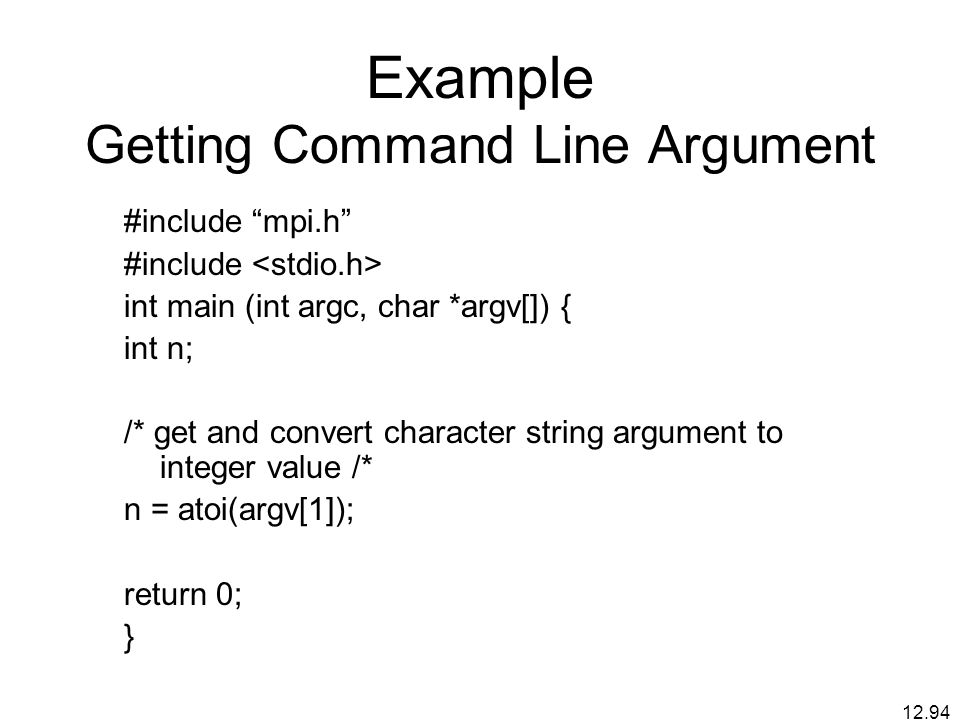 Example
Getting Command Line Argument

#include “mpi.h”
#include <stdio.h>
int main (int argc, char *argv[]) {
int n;

/* get and convert character string argument to integer value /*
n = atoi(argv[1]);

return 0;
}

12.94